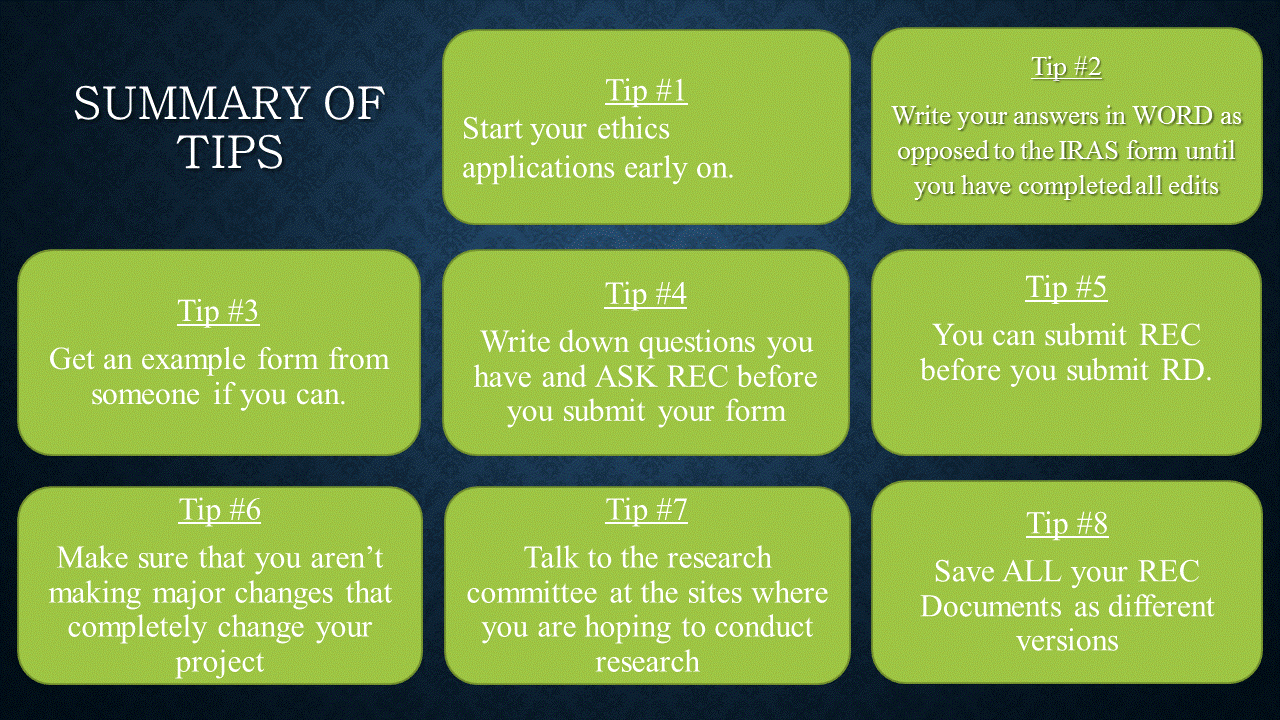 SUMMARY OF TIPS

Tip #1
Start your ethics applications early on.

Tip #2
Write your answers in WORD as opposed to the IRAS form until you have completed all edits

Tip #3
Get an example form from someone if you can.

Tip #4
Write down questions you have and ASK REC before you submit your form

Tip #5
You can submit REC before you submit RD.

Tip #6
Make sure that you aren't making major changes that completely change your project

Tip #7
Talk to the research committee at the sites where you are hoping to conduct research

Tip #8
Save ALL your REC Documents as different versions